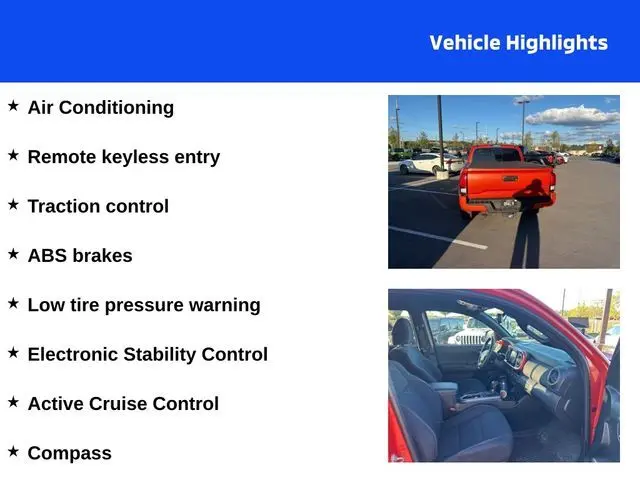 Vehicle Highlights

★ Air Conditioning

★ Remote keyless entry

★ Traction control

★ ABS brakes

★ Low tire pressure warning

★ Electronic Stability Control

★ Active Cruise Control

★ Compass